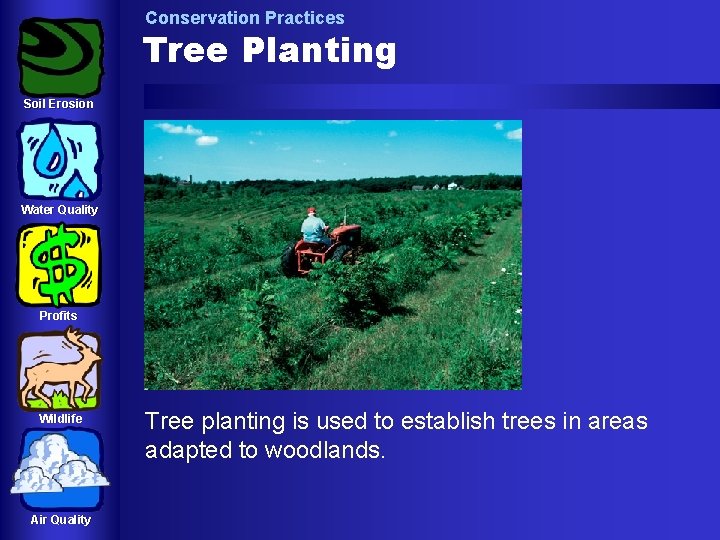 Soil Erosion

Water Quality

Profits

Wildlife

Air Quality

Conservation Practices

Tree Planting

Tree planting is used to establish trees in areas adapted to woodlands.